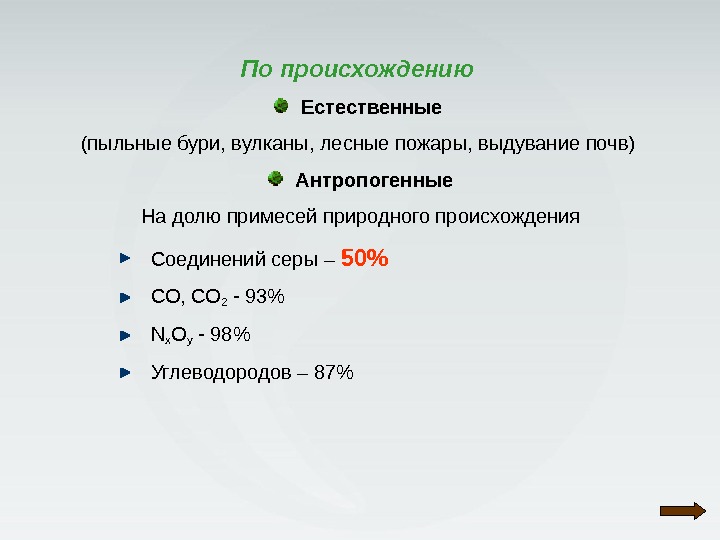 По происхождению

Естественные

(пыльные бури, вулканы, лесные пожары, выдувание почв)

Антропогенные

На долю примесей природного происхождения

Соединений серы – 50%

$CO$, $CO_2$ - 93%

$N_xO_y$ - 98%

Углеводородов – 87%